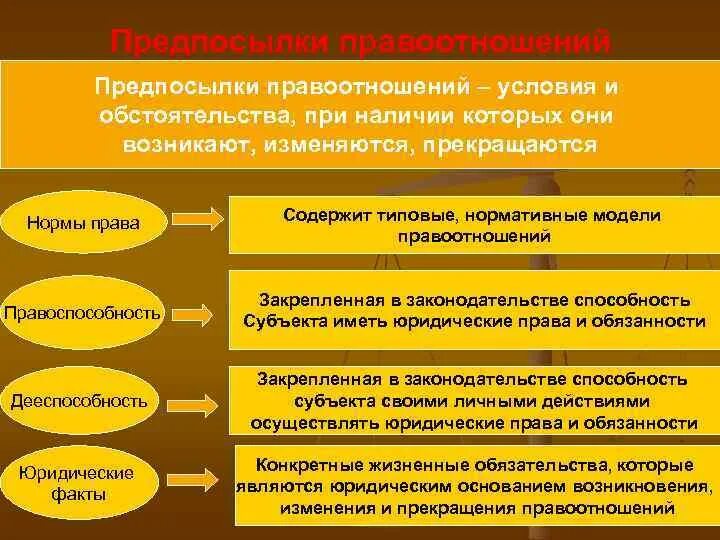 Предпосылки правоотношений

Предпосылки правоотношений – условия и обстоятельства, при наличии которых они возникают, изменяются, прекращаются

Нормы права

Содержит типовые, нормативные модели правоотношений

Правоспособность

Закрепленная в законодательстве способность Субъекта иметь юридические права и обязанности

Дееспособность

Закрепленная в законодательстве способность субъекта своими личными действиями осуществлять юридические права и обязанности

Юридические факты

Конкретные жизненные обязательства, которые являются юридическим основанием возникновения, изменения и прекращения правоотношений